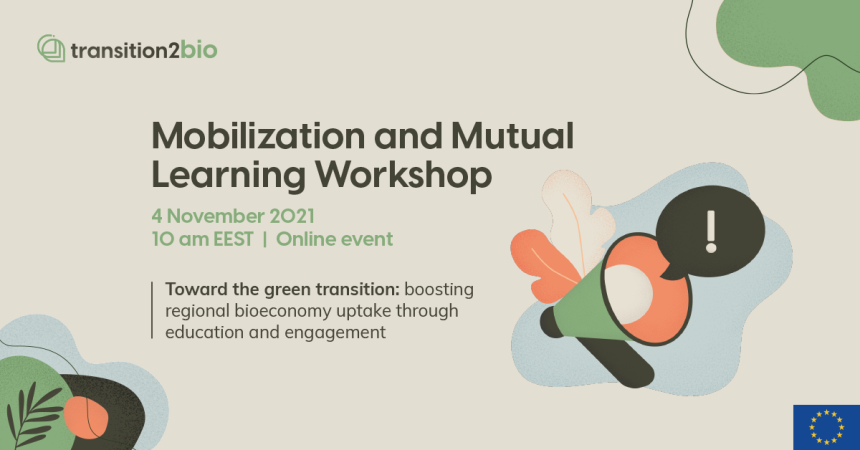 transition2bio

Mobilization and Mutual Learning Workshop

4 November 2021
10 am EEST | Online event

Toward the green transition: boosting regional bioeconomy uptake through education and engagement

!